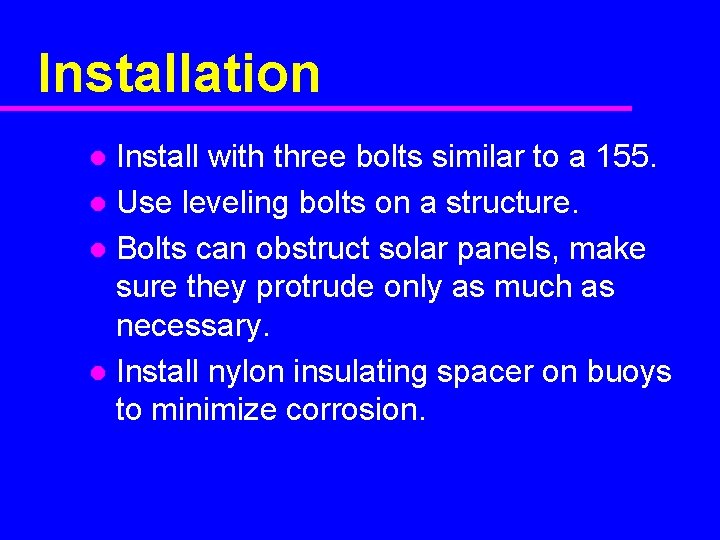 Installation

- Install with three bolts similar to a 155.
- Use leveling bolts on a structure.
- Bolts can obstruct solar panels, make sure they protrude only as much as necessary.
- Install nylon insulating spacer on buoys to minimize corrosion.